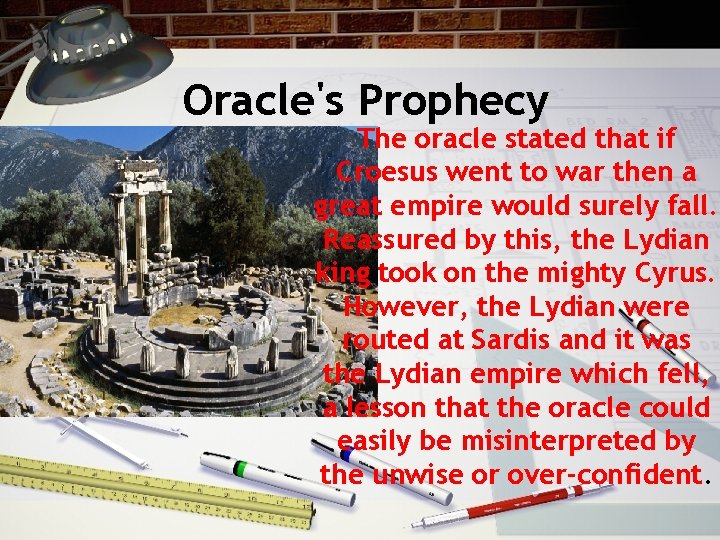 Oracle's Prophecy

The oracle stated that if Croesus went to war then a great empire would surely fall. Reassured by this, the Lydian king took on the mighty Cyrus. However, the Lydian were routed at Sardis and it was the Lydian empire which fell, a lesson that the oracle could easily be misinterpreted by the unwise or over-confident.